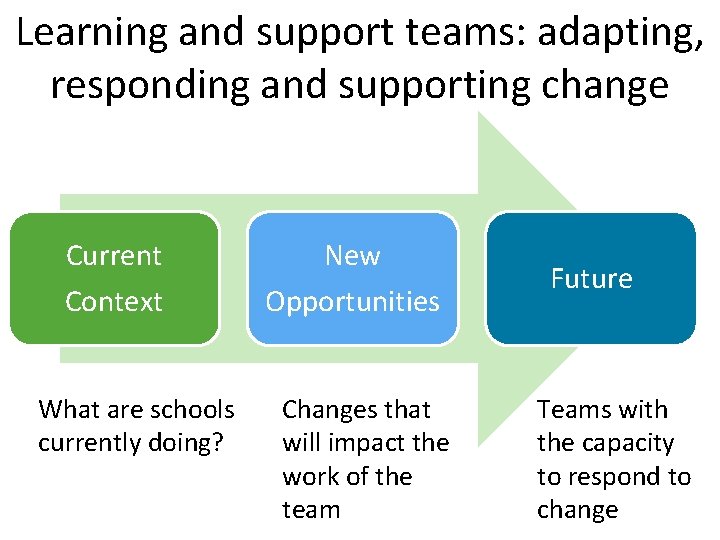 Learning and support teams: adapting, responding and supporting change

Current Context

New Opportunities

Future

What are schools currently doing?

Changes that will impact the work of the team

Teams with the capacity to respond to change